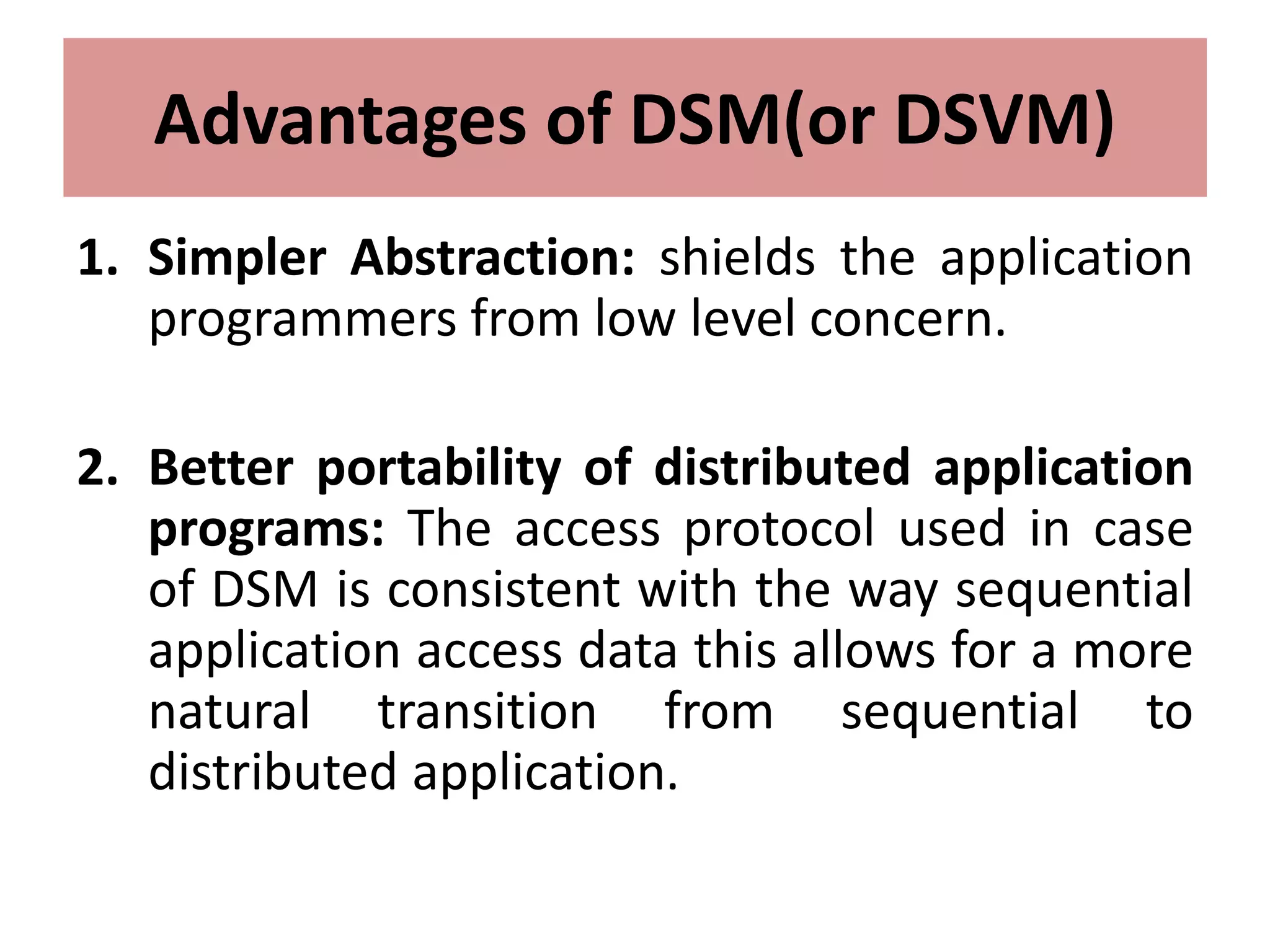 Advantages of DSM(or DSVM)

1. Simpler Abstraction: shields the application programmers from low level concern.

2. Better portability of distributed application programs: The access protocol used in case of DSM is consistent with the way sequential application access data this allows for a more natural transition from sequential to distributed application.